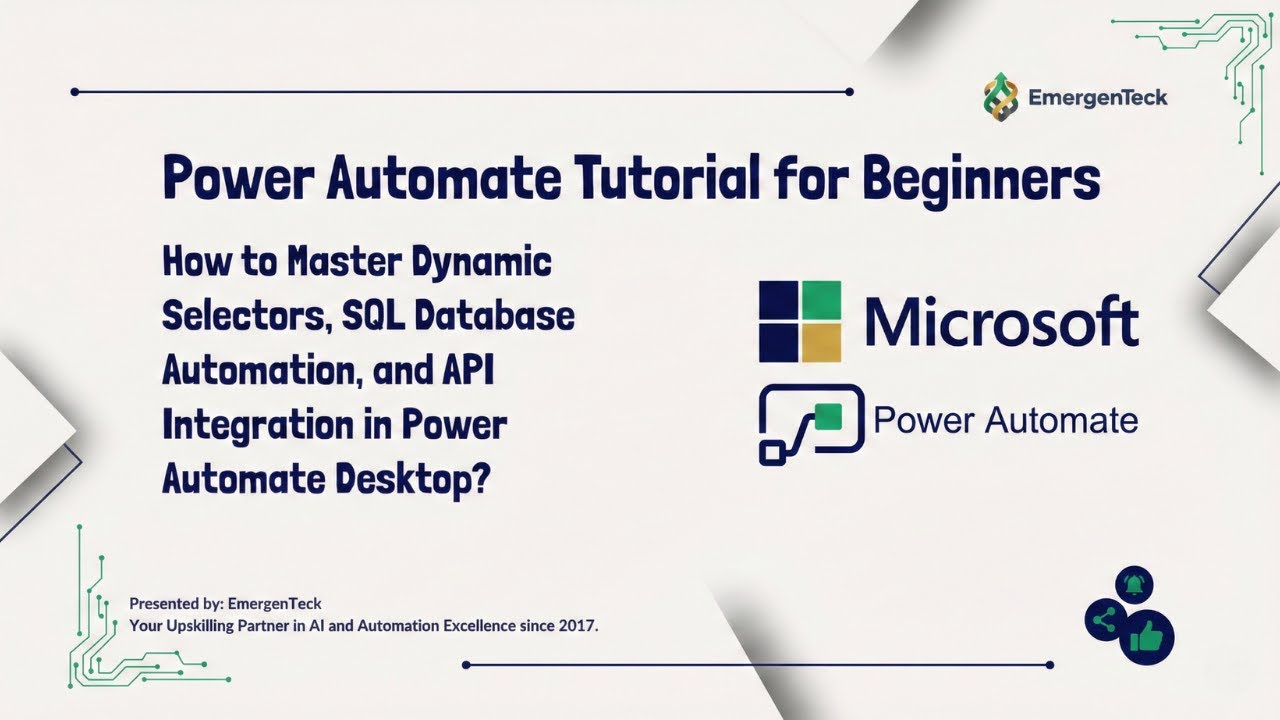 EmergenTeck

Power Automate Tutorial for Beginners

How to Master Dynamic Selectors, SQL Database Automation, and API Integration in Power Automate Desktop?

Microsoft

Power Automate

Presented by: EmergenTeck
Your Upskilling Partner in AI and Automation Excellence since 2017.